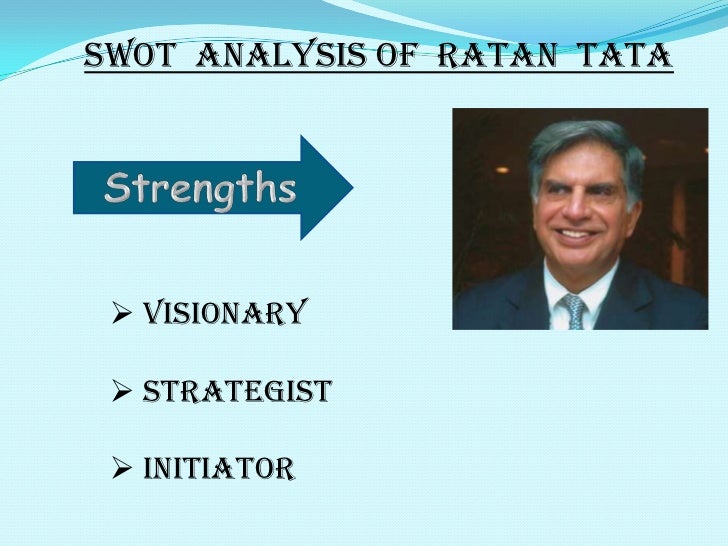 SWOT ANALYSIS OF RATAN TATA

Strengths

➢ VISIONARY

➢ STRATEGIST

➢ INITIATOR